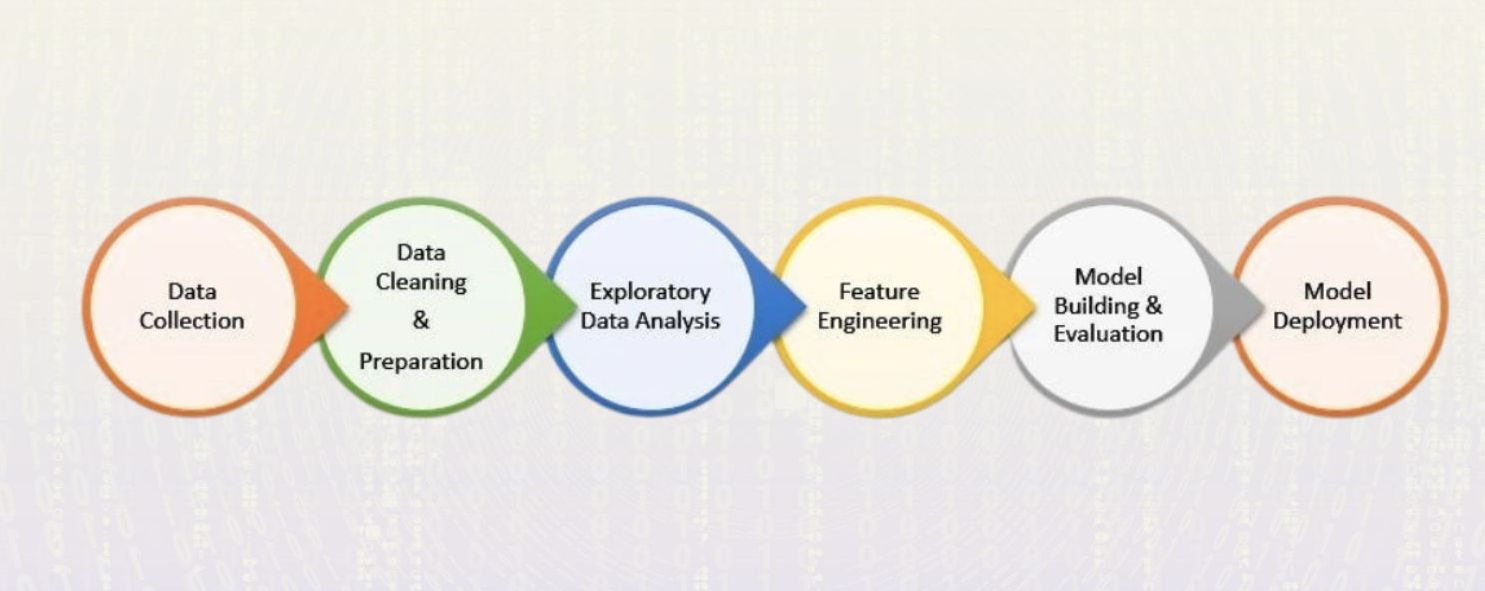 Data Collection

Data Cleaning & Preparation

Exploratory Data Analysis

Feature Engineering

Model Building & Evaluation

Model Deployment